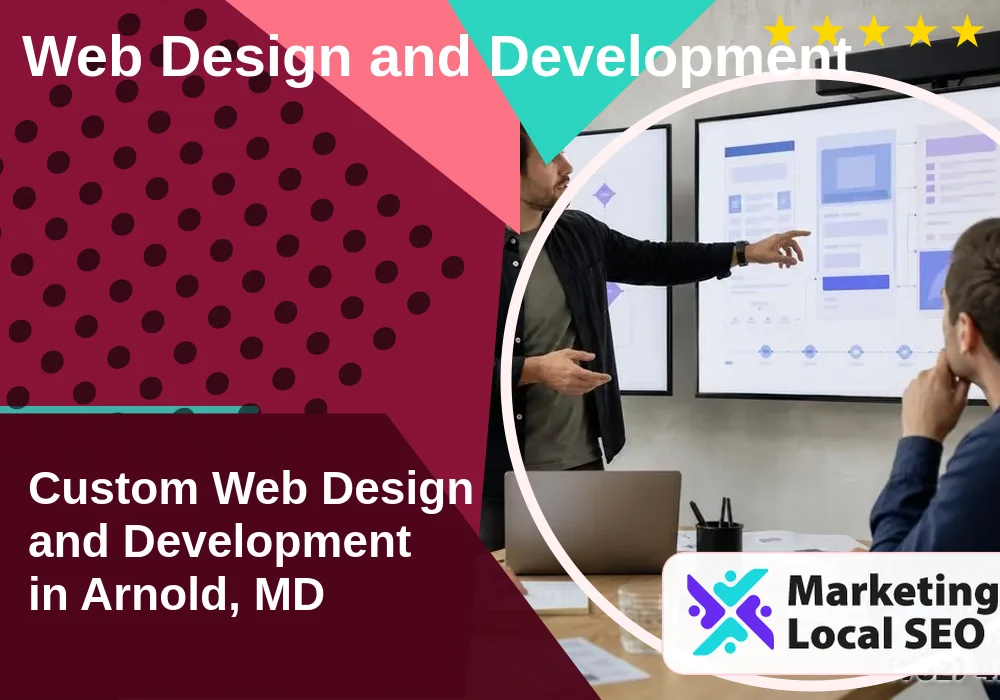 Web Design and Development

Custom Web Design and Development in Arnold, MD

Marketing Local SEO